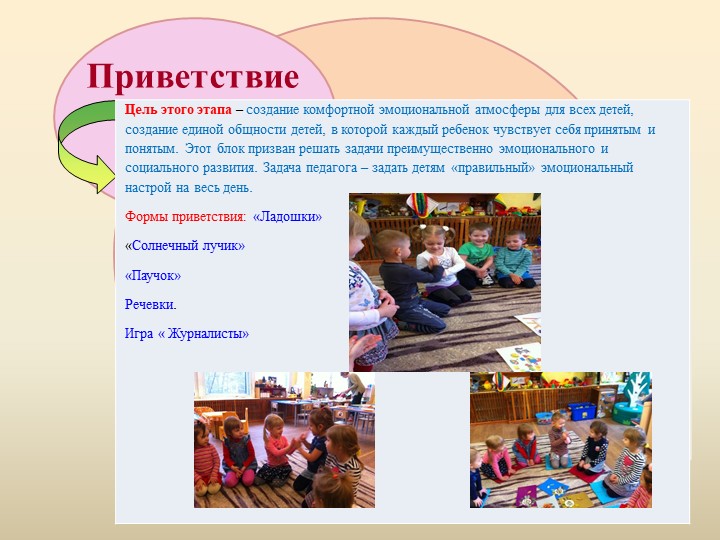 Приветствие

Цель этого этапа – создание комфортной эмоциональной атмосферы для всех детей, создание единой общности детей, в которой каждый ребенок чувствует себя принятым и понятым. Этот блок призван решать задачи преимущественно эмоционального и социального развития. Задача педагога – задать детям «правильный» эмоциональный настрой на весь день.

Формы приветствия: «Ладошки»

«Солнечный лучик»

«Паучок»

Речевки.

Игра « Журналисты»